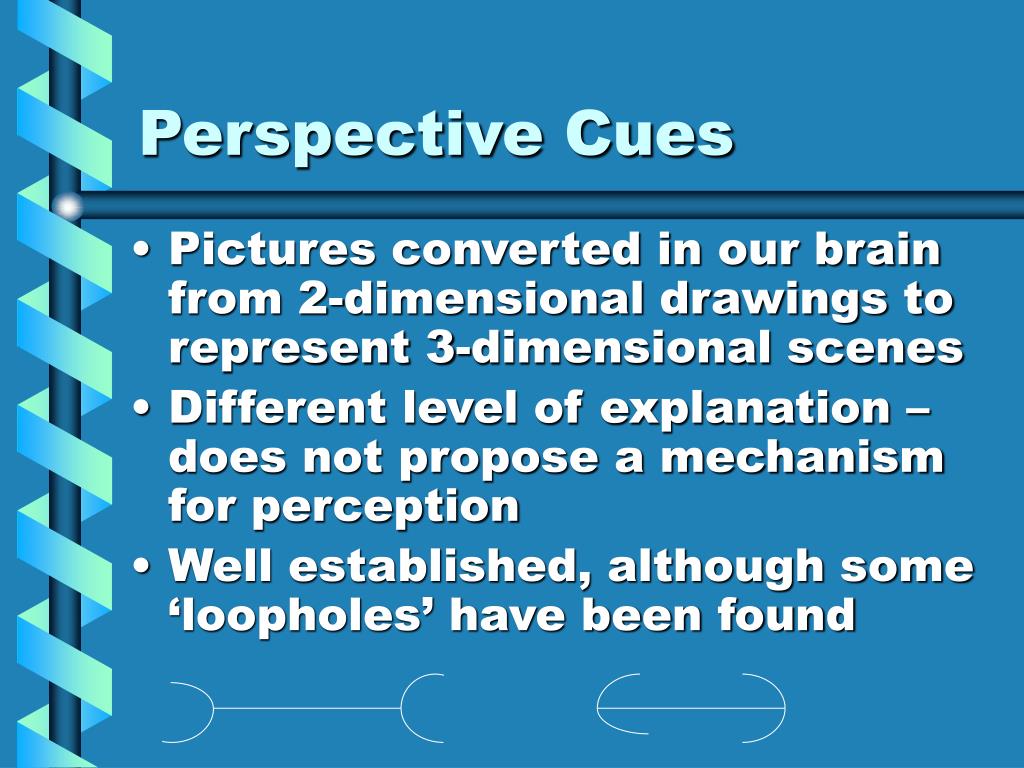 Perspective Cues

• Pictures converted in our brain from 2-dimensional drawings to represent 3-dimensional scenes
• Different level of explanation – does not propose a mechanism for perception
• Well established, although some ‘loopholes’ have been found